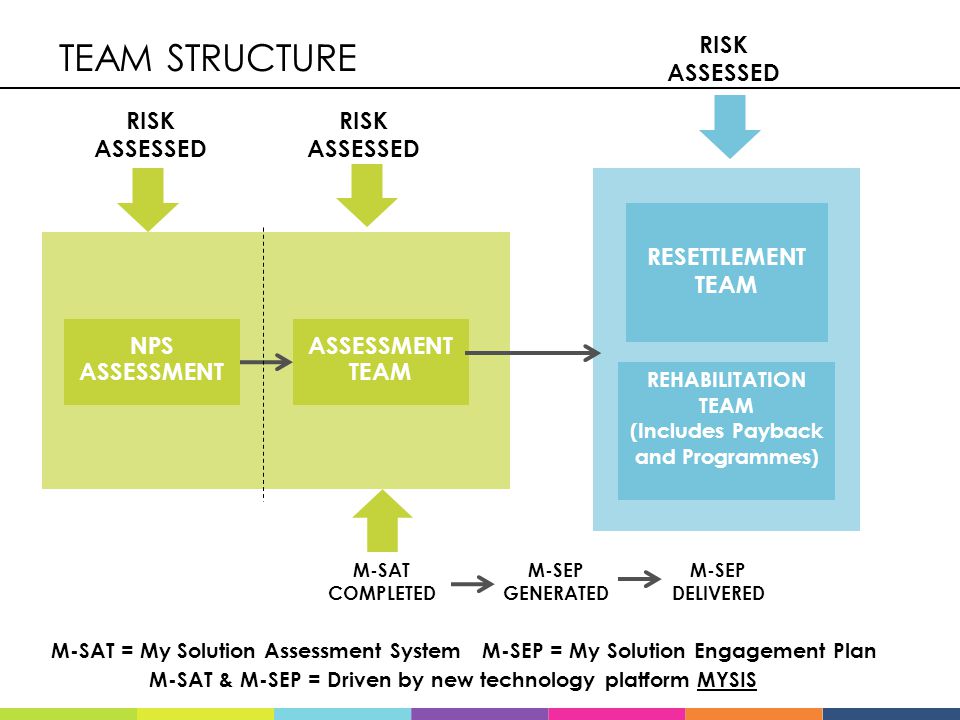 TEAM STRUCTURE

RISK ASSESSED

RISK ASSESSED

RISK ASSESSED

NPS ASSESSMENT

ASSESSMENT TEAM

RESETTLEMENT TEAM

REHABILITATION TEAM (Includes Payback and Programmes)

M-SAT COMPLETED

M-SEP GENERATED

M-SEP DELIVERED

M-SAT = My Solution Assessment System M-SEP = My Solution Engagement Plan
M-SAT & M-SEP = Driven by new technology platform MYSIS